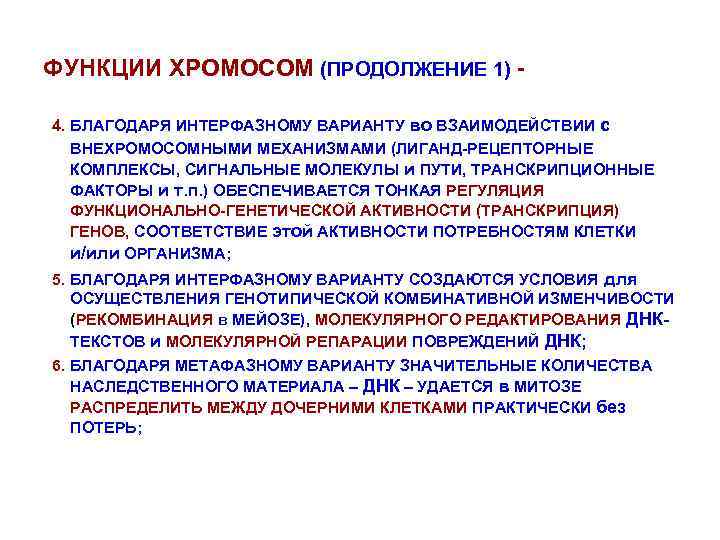 ФУНКЦИИ ХРОМОСОМ (ПРОДОЛЖЕНИЕ 1) -

4. БЛАГОДАРЯ ИНТЕРФАЗНОМУ ВАРИАНТУ во ВЗАИМОДЕЙСТВИИ с ВНЕХРОМОСОМНЫМИ МЕХАНИЗМАМИ (ЛИГАНД-РЕЦЕПТОРНЫЕ КОМПЛЕКСЫ, СИГНАЛЬНЫЕ МОЛЕКУЛЫ и ПУТИ, ТРАНСКРИПЦИОННЫЕ ФАКТОРЫ и т.п.) ОБЕСПЕЧИВАЕТСЯ ТОНКАЯ РЕГУЛЯЦИЯ ФУНКЦИОНАЛЬНО-ГЕНЕТИЧЕСКОЙ АКТИВНОСТИ (ТРАНСКРИПЦИЯ) ГЕНОВ, СООТВЕТСТВИЕ этой АКТИВНОСТИ ПОТРЕБНОСТЯМ КЛЕТКИ и/или ОРГАНИЗМА;

5. БЛАГОДАРЯ ИНТЕРФАЗНОМУ ВАРИАНТУ СОЗДАЮТСЯ УСЛОВИЯ для ОСУЩЕСТВЛЕНИЯ ГЕНОТИПИЧЕСКОЙ КОМБИНАТИВНОЙ ИЗМЕНЧИВОСТИ (РЕКОМБИНАЦИЯ в МЕЙОЗЕ), МОЛЕКУЛЯРНОГО РЕДАКТИРОВАНИЯ ДНК-ТЕКСТОВ и МОЛЕКУЛЯРНОЙ РЕПАРАЦИИ ПОВРЕЖДЕНИЙ ДНК;

6. БЛАГОДАРЯ МЕТАФАЗНОМУ ВАРИАНТУ ЗНАЧИТЕЛЬНЫЕ КОЛИЧЕСТВА НАСЛЕДСТВЕННОГО МАТЕРИАЛА – ДНК – УДАЕТСЯ в МИТОЗЕ РАСПРЕДЕЛИТЬ МЕЖДУ ДОЧЕРНИМИ КЛЕТКАМИ ПРАКТИЧЕСКИ без ПОТЕРЬ;